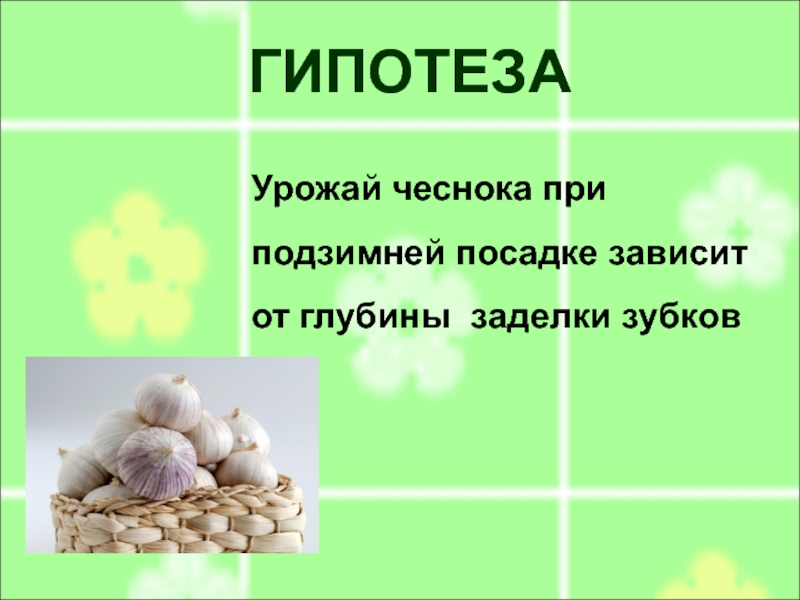 ГИПОТЕЗА

Урожай чеснока при подзимней посадке зависит от глубины заделки зубков